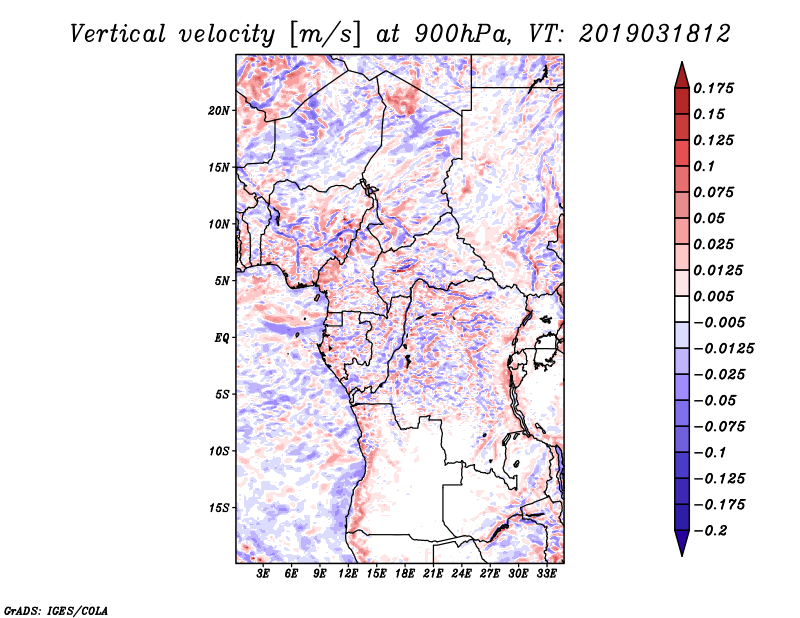 Vertical velocity [m/s] at 900hPa, VT: 2019031812

20N
15N
10N
5N
EQ
5S
10S
15S

3E 6E 9E 12E 15E 18E 21E 24E 27E 30E 33E

0.175
0.15
0.125
0.1
0.075
0.05
0.025
0.0125
0.005
−0.005
−0.0125
−0.025
−0.05
−0.075
−0.1
−0.125
−0.175
−0.2

GrADS: IGES/COLA